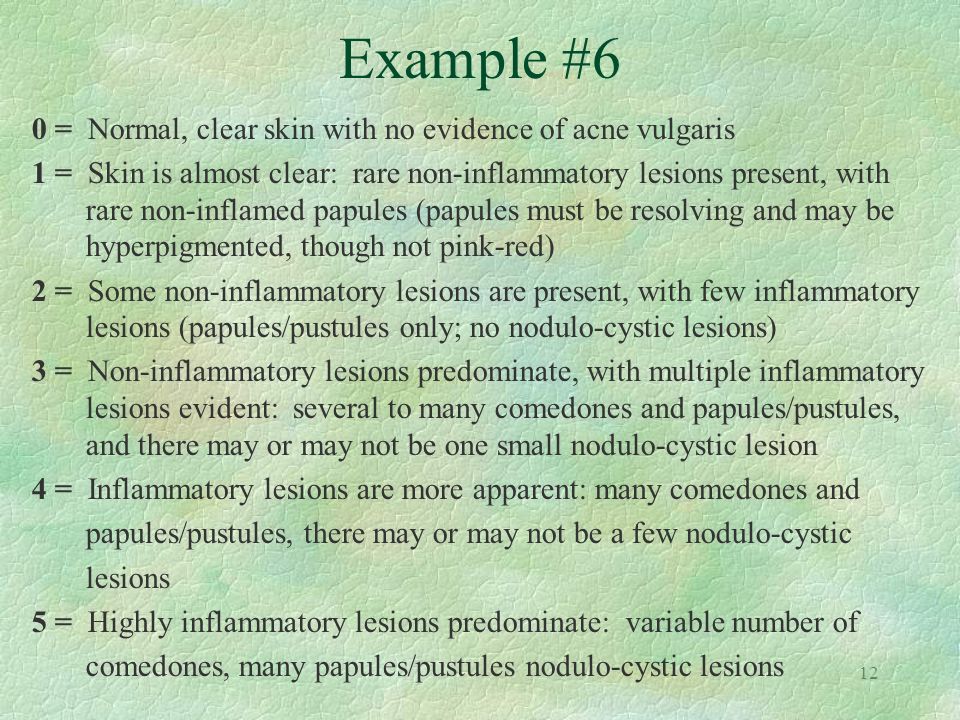 Example #6

0 = Normal, clear skin with no evidence of acne vulgaris

1 = Skin is almost clear: rare non-inflammatory lesions present, with rare non-inflamed papules (papules must be resolving and may be hyperpigmented, though not pink-red)

2 = Some non-inflammatory lesions are present, with few inflammatory lesions (papules/pustules only; no nodulo-cystic lesions)

3 = Non-inflammatory lesions predominate, with multiple inflammatory lesions evident: several to many comedones and papules/pustules, and there may or may not be one small nodulo-cystic lesion

4 = Inflammatory lesions are more apparent: many comedones and papules/pustules, there may or may not be a few nodulo-cystic lesions

5 = Highly inflammatory lesions predominate: variable number of comedones, many papules/pustules nodulo-cystic lesions

12